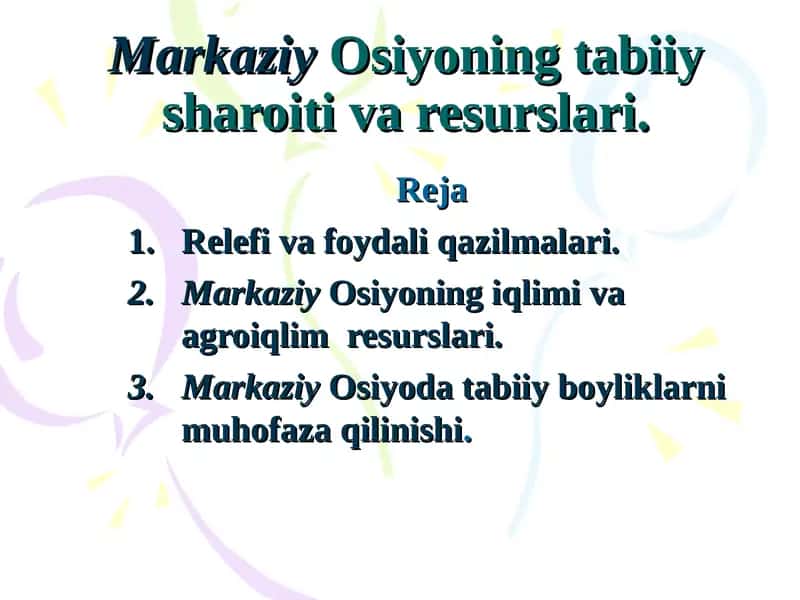 Markaziy Osiyoning tabiiy sharoiti va resurslari.

Reja

1. Relefi va foydali qazilmalari.
2. Markaziy Osiyoning iqlimi va agroiqlim resurslari.
3. Markaziy Osiyoda tabiiy boyliklarni muhofaza qilinishi.